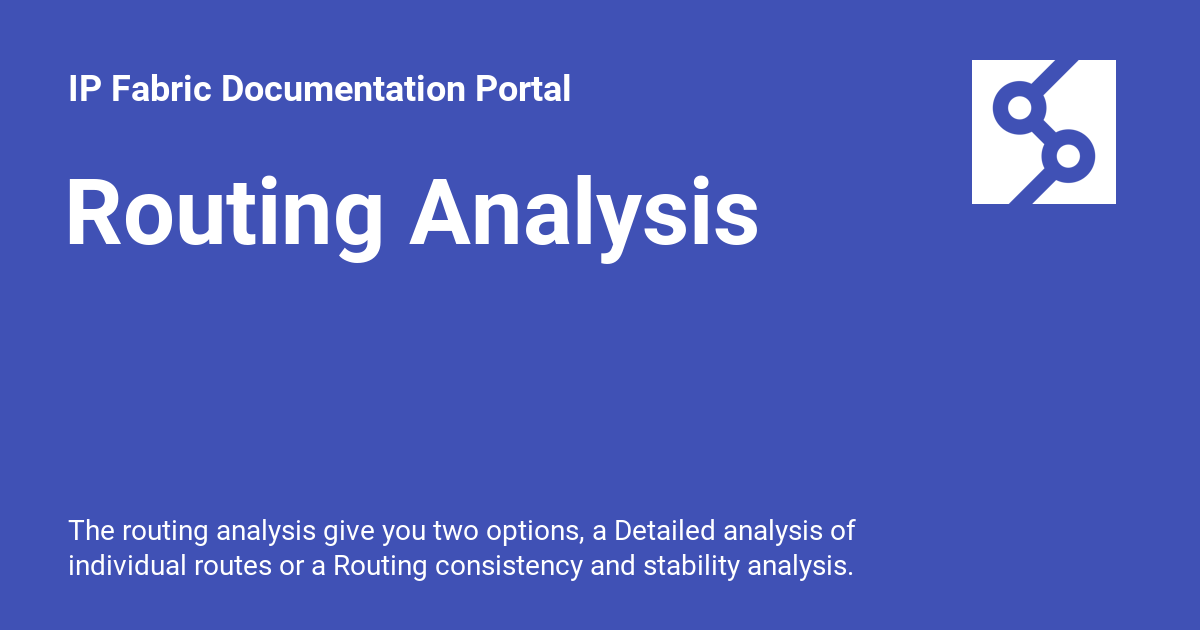 IP Fabric Documentation Portal

Routing Analysis

The routing analysis give you two options, a Detailed analysis of individual routes or a Routing consistency and stability analysis.